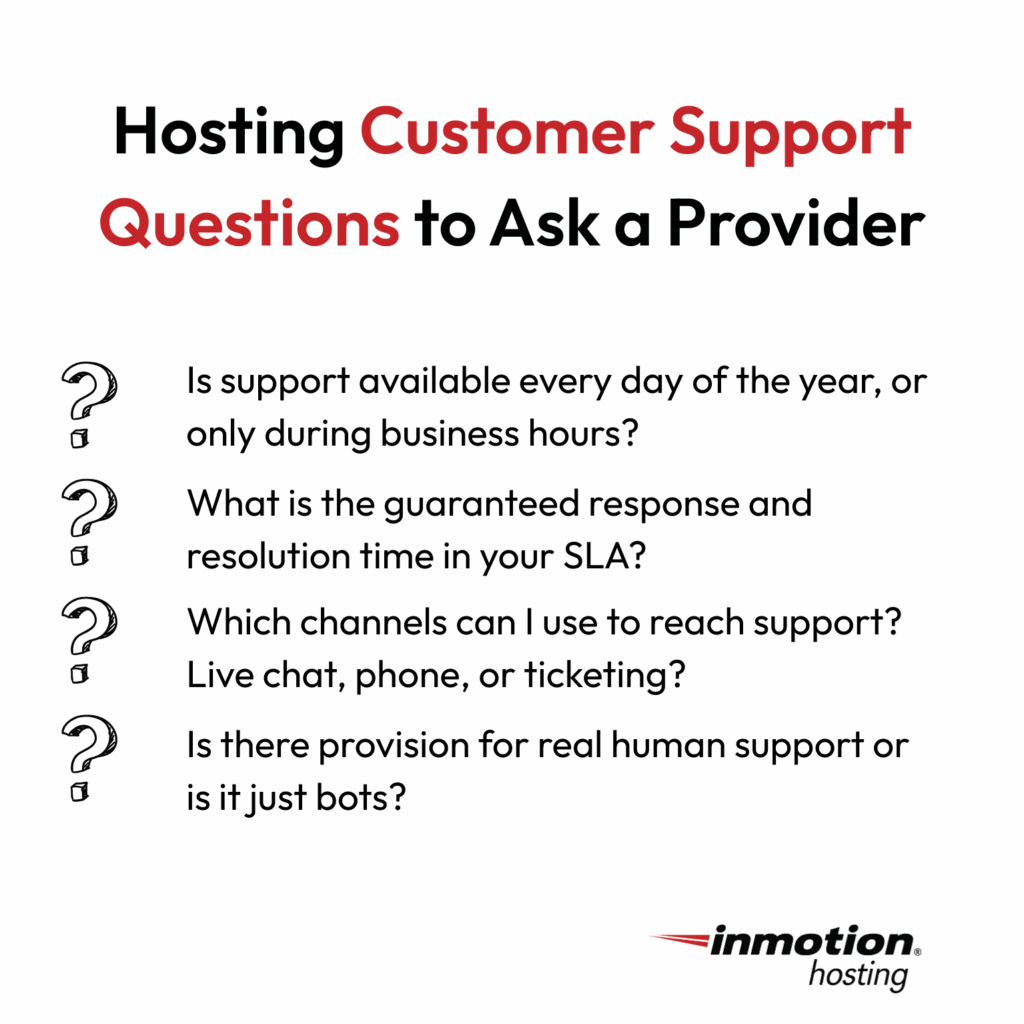 Hosting Customer Support Questions to Ask a Provider

Is support available every day of the year, or only during business hours?

What is the guaranteed response and resolution time in your SLA?

Which channels can I use to reach support? Live chat, phone, or ticketing?

Is there provision for real human support or is it just bots?

inmotion® hosting